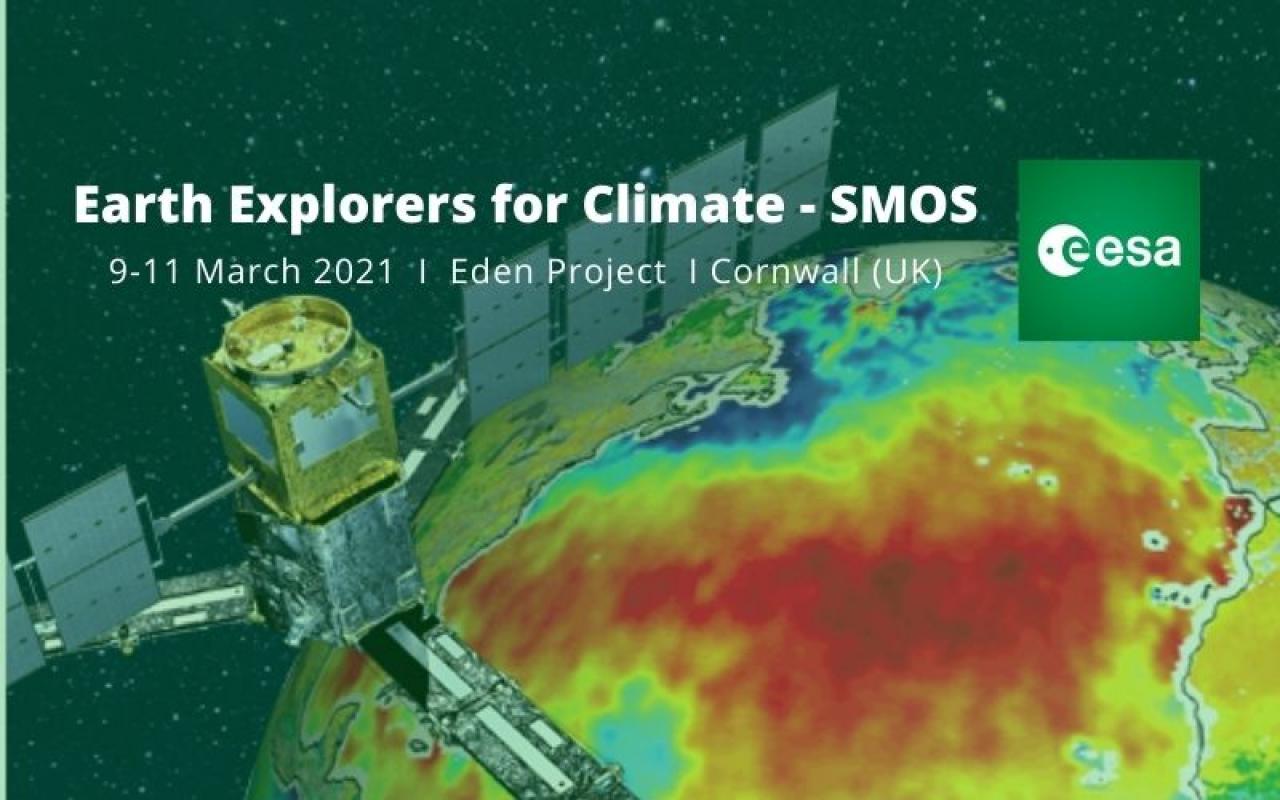 Earth Explorers for Climate - SMOS

9-11 March 2021 I Eden Project I Cornwall (UK)

esa